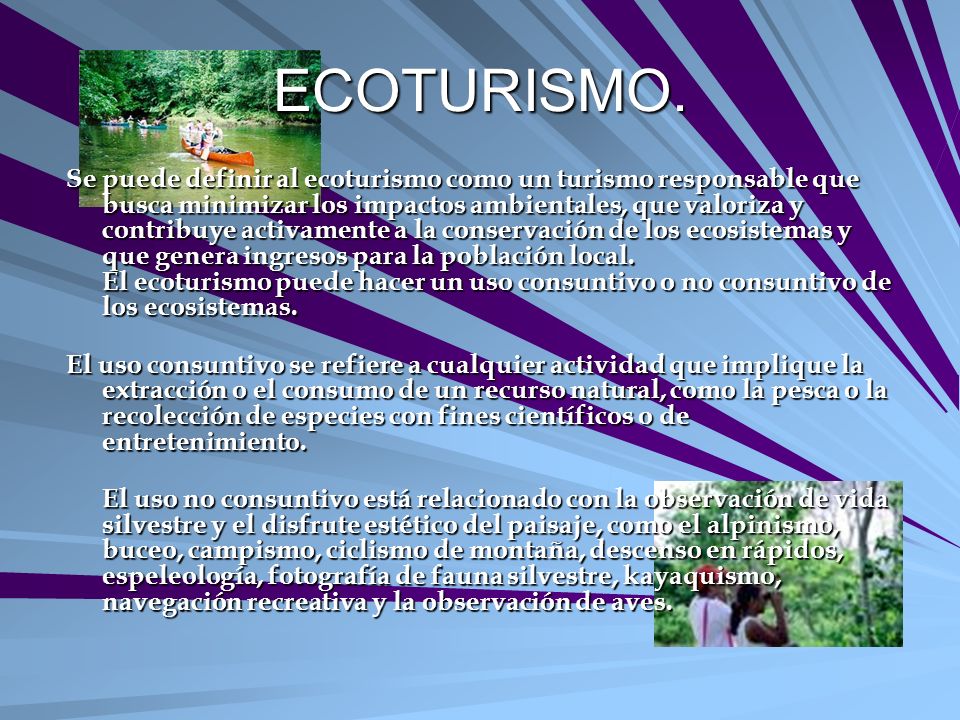 ECOTURISMO.

Se puede definir al ecoturismo como un turismo responsable que busca minimizar los impactos ambientales, que valoriza y contribuye activamente a la conservación de los ecosistemas y que genera ingresos para la población local.
El ecoturismo puede hacer un uso consuntivo o no consuntivo de los ecosistemas.

El uso consuntivo se refiere a cualquier actividad que implique la extracción o el consumo de un recurso natural, como la pesca o la recolección de especies con fines científicos o de entretenimiento.

El uso no consuntivo está relacionado con la observación de vida silvestre y el disfrute estético del paisaje, como el alpinismo, buceo, campismo, ciclismo de montaña, descenso en rápidos, espeleología, fotografía de fauna silvestre, kayaquismo, navegación recreativa y la observación de aves.